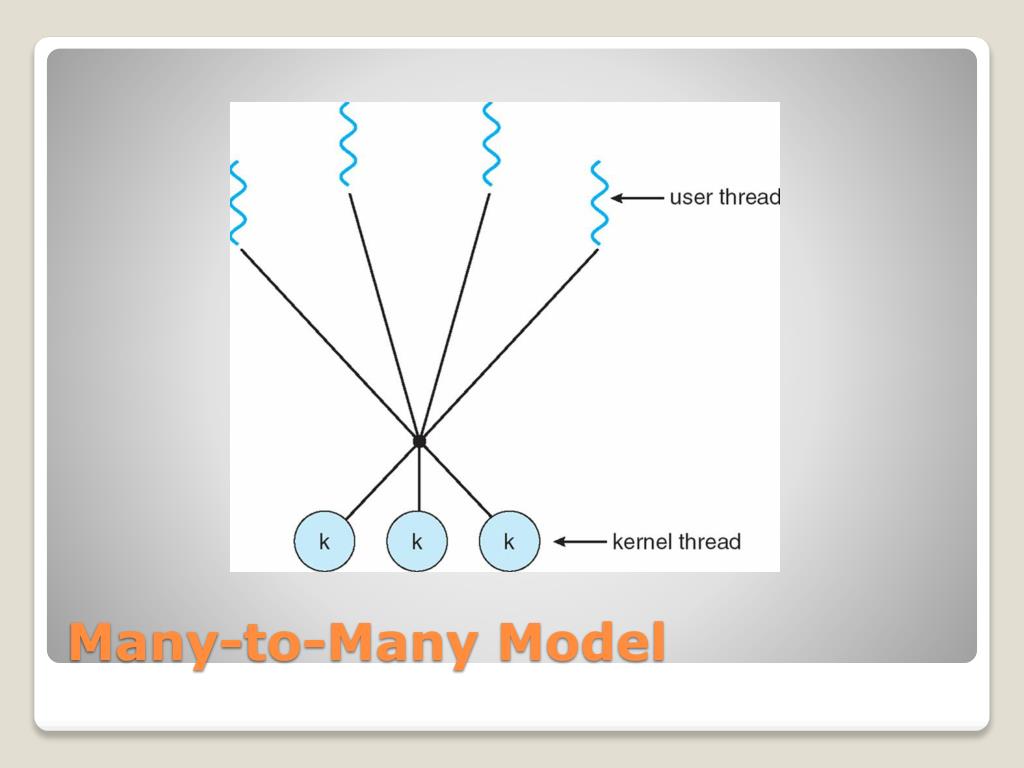 user thread

k k k kernel thread

Many-to-Many Model